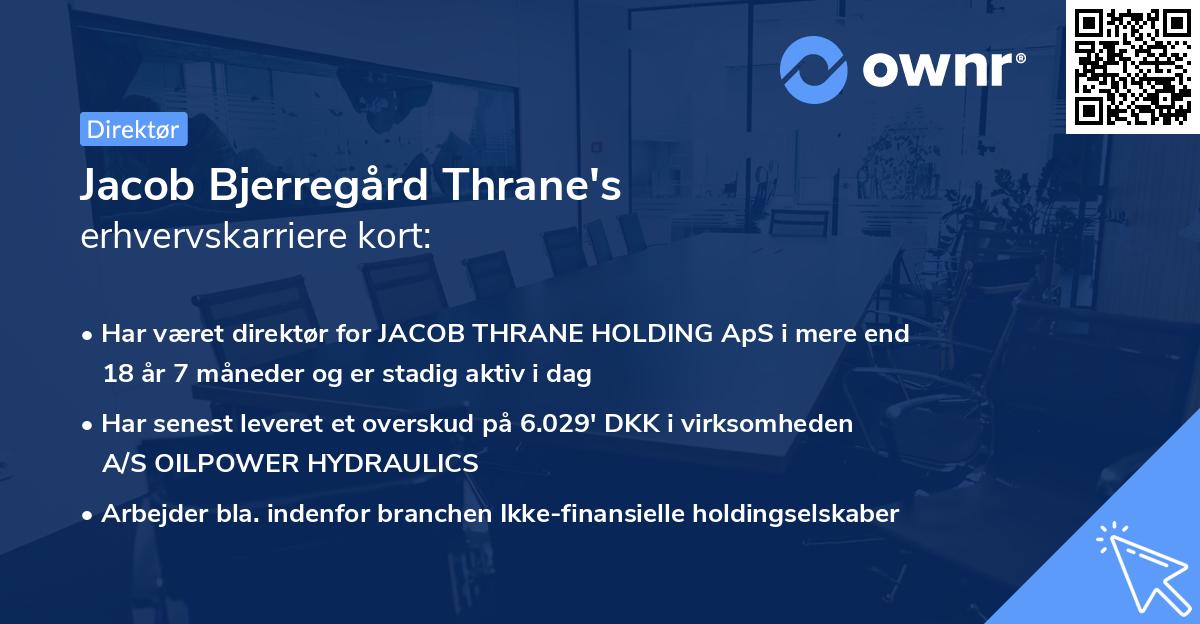 ownr®

Direktør

Jacob Bjerregård Thrane's
erhvervskarriere kort:

• Har været direktør for JACOB THRANE HOLDING ApS i mere end 18 år 7 måneder og er stadig aktiv i dag

• Har senest leveret et overskud på 6.029' DKK i virksomheden A/S OILPOWER HYDRAULICS

• Arbejder bla. indenfor branchen Ikke-finansielle holdingselskaber